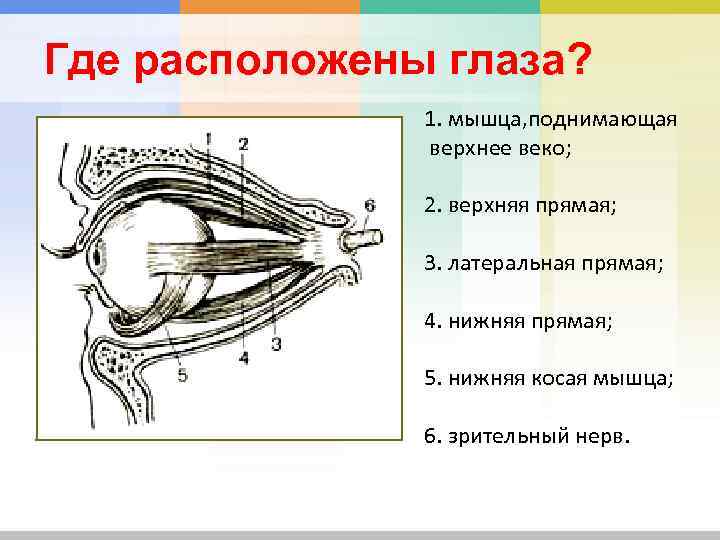 Где расположены глаза?

1 2 6 3 4 5

1. мышца,поднимающая верхнее веко;

2. верхняя прямая;

3. латеральная прямая;

4. нижняя прямая;

5. нижняя косая мышца;

6. зрительный нерв.